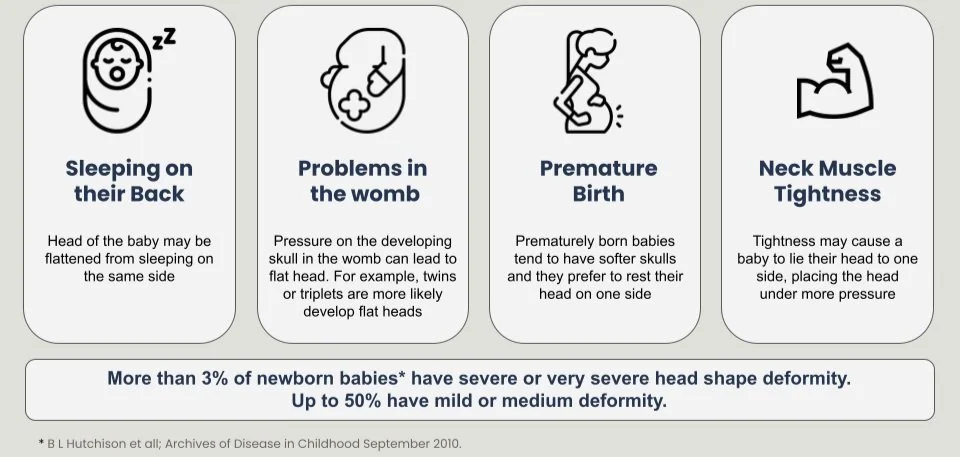 zZ

Sleeping on their Back

Head of the baby may be flattened from sleeping on the same side

Problems in the womb

Pressure on the developing skull in the womb can lead to flat head. For example, twins or triplets are more likely develop flat heads

Premature Birth

Prematurely born babies tend to have softer skulls and they prefer to rest their head on one side

Neck Muscle Tightness

Tightness may cause a baby to lie their head to one side, placing the head under more pressure

More than 3% of newborn babies* have severe or very severe head shape deformity. Up to 50% have mild or medium deformity.

* B L Hutchison et all; Archives of Disease in Childhood September 2010.